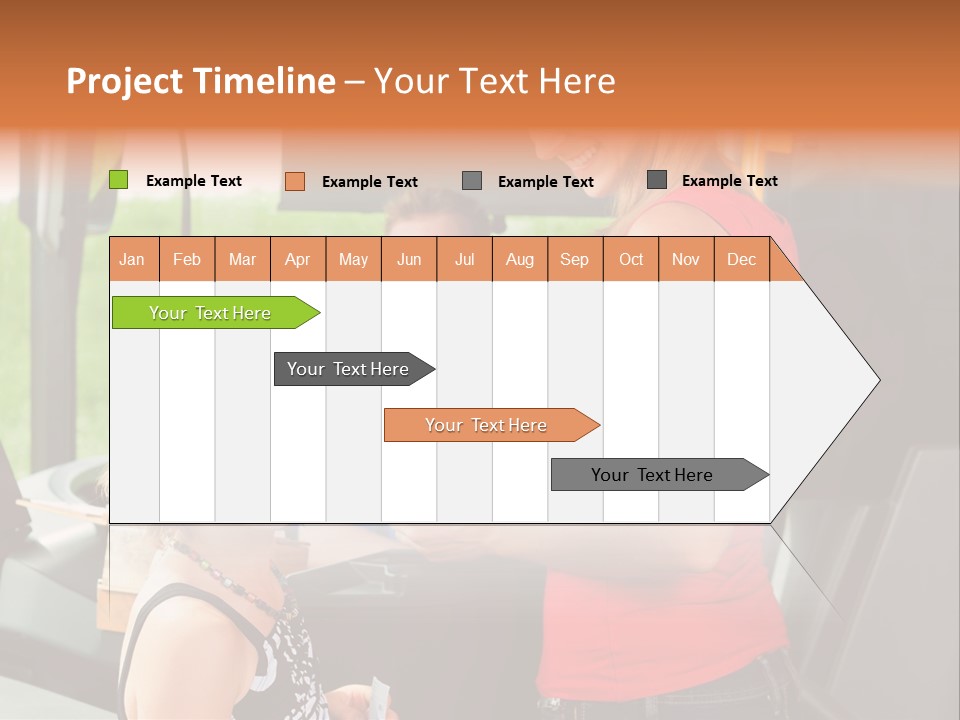 Project Timeline – Your Text Here

Example Text
Example Text
Example Text
Example Text

| Jan | Feb | Mar | Apr | May | Jun | Jul | Aug | Sep | Oct | Nov | Dec |
|---|---|---|---|---|---|---|---|---|---|---|---|

Your Text Here
Your Text Here
Your Text Here
Your Text Here